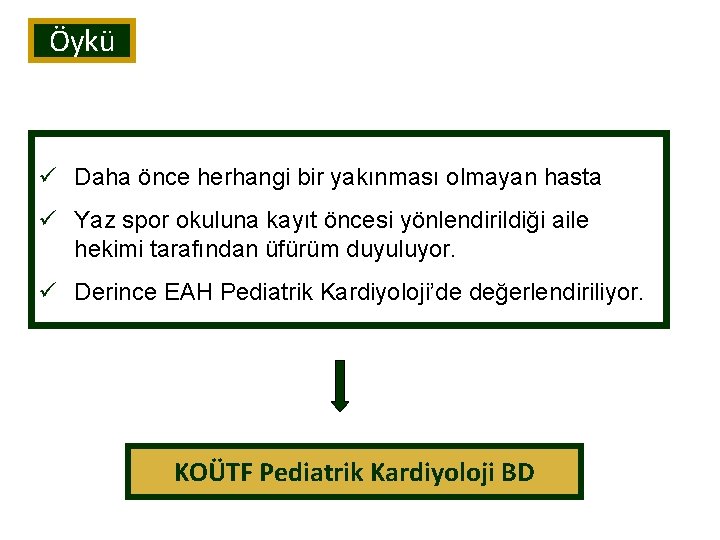 Öykü

✓ Daha önce herhangi bir yakınması olmayan hasta

✓ Yaz spor okuluna kayıt öncesi yönlendirildiği aile hekimi tarafından üfürüm duyuluyor.

✓ Derince EAH Pediatrik Kardiyoloji'de değerlendiriliyor.

KOÜTF Pediatrik Kardiyoloji BD